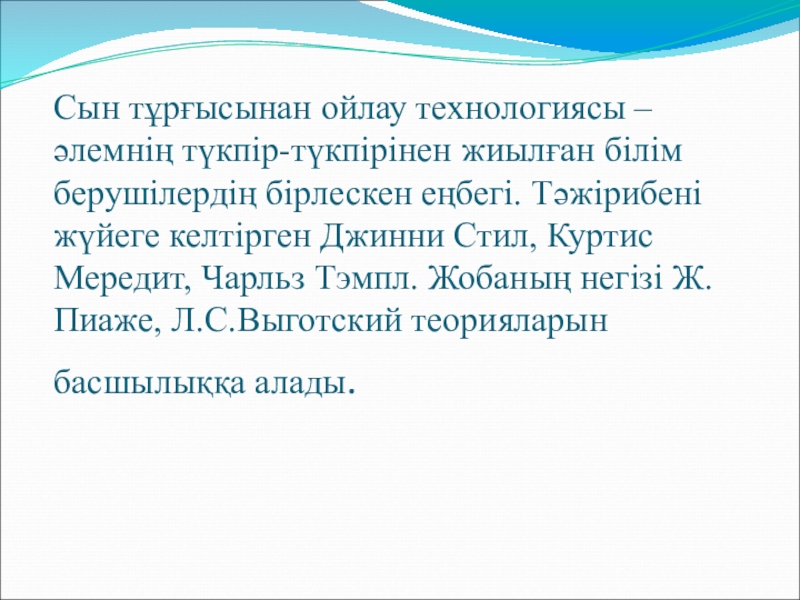 Сын тұрғысынан ойлау технологиясы – әлемнің түкпір-түкпірінен жиылған білім берушілердің бірлескен еңбегі. Тәжірибені жүйеге келтірген Джинни Стил, Куртис Мередит, Чарльз Тэмпл. Жобаның негізі Ж. Пиаже, Л.С.Выготский теорияларын

басшылыққа алады.